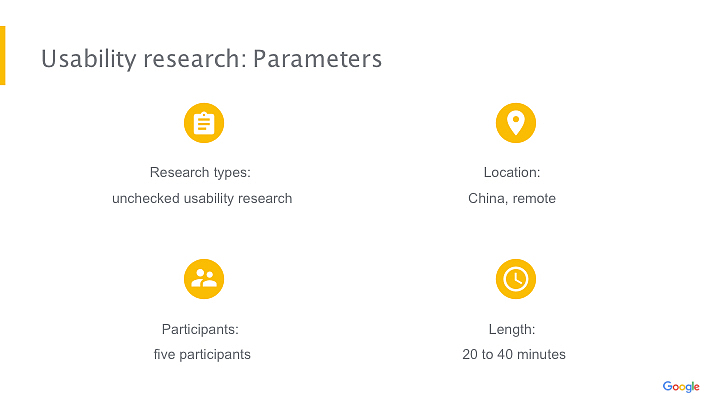 Usability research: Parameters

Research types:
unchecked usability research

Location:
China, remote

Participants:
five participants

Length:
20 to 40 minutes

Google